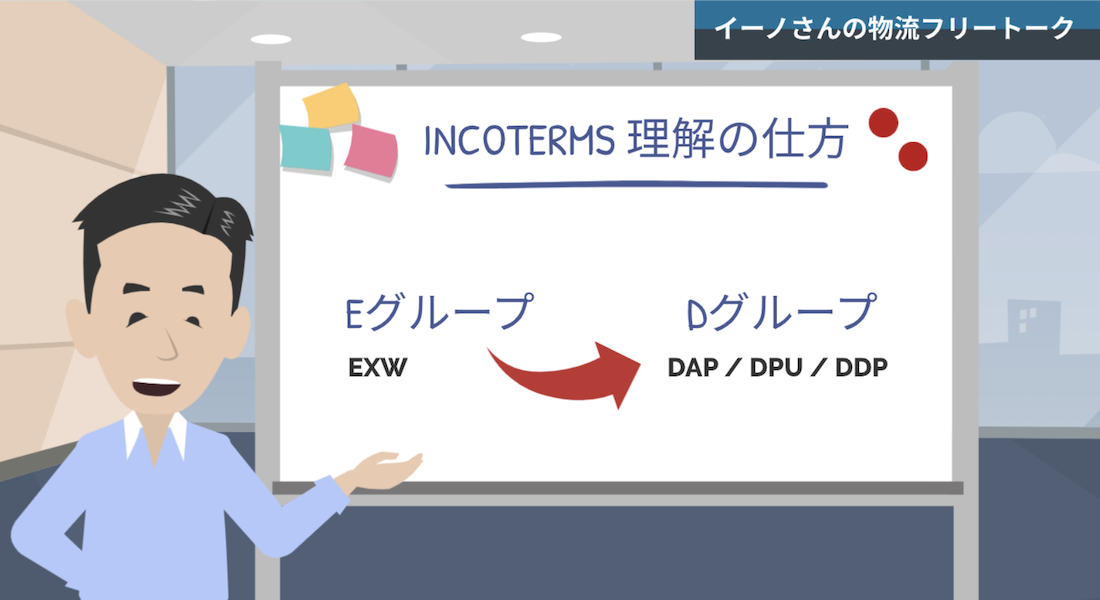 イーノさんの物流フリートーク

INCOTERMS 理解の仕方

Eグループ

EXW

Dグループ

DAP / DPU / DDP